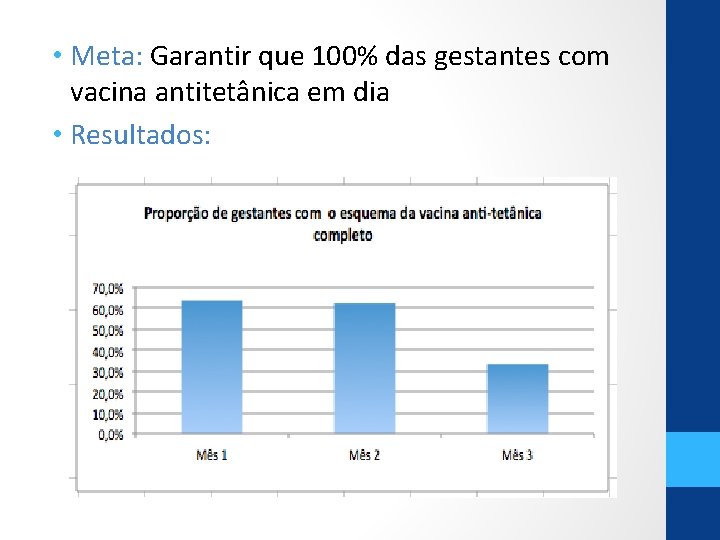 • Meta: Garantir que 100% das gestantes com vacina antitetânica em dia

• Resultados:

Proporção de gestantes com o esquema da vacina anti-tetânica completo

70,0%
60,0%
50,0%
40,0%
30,0%
20,0%
10,0%
0,0%

Mês 1
Mês 2
Mês 3